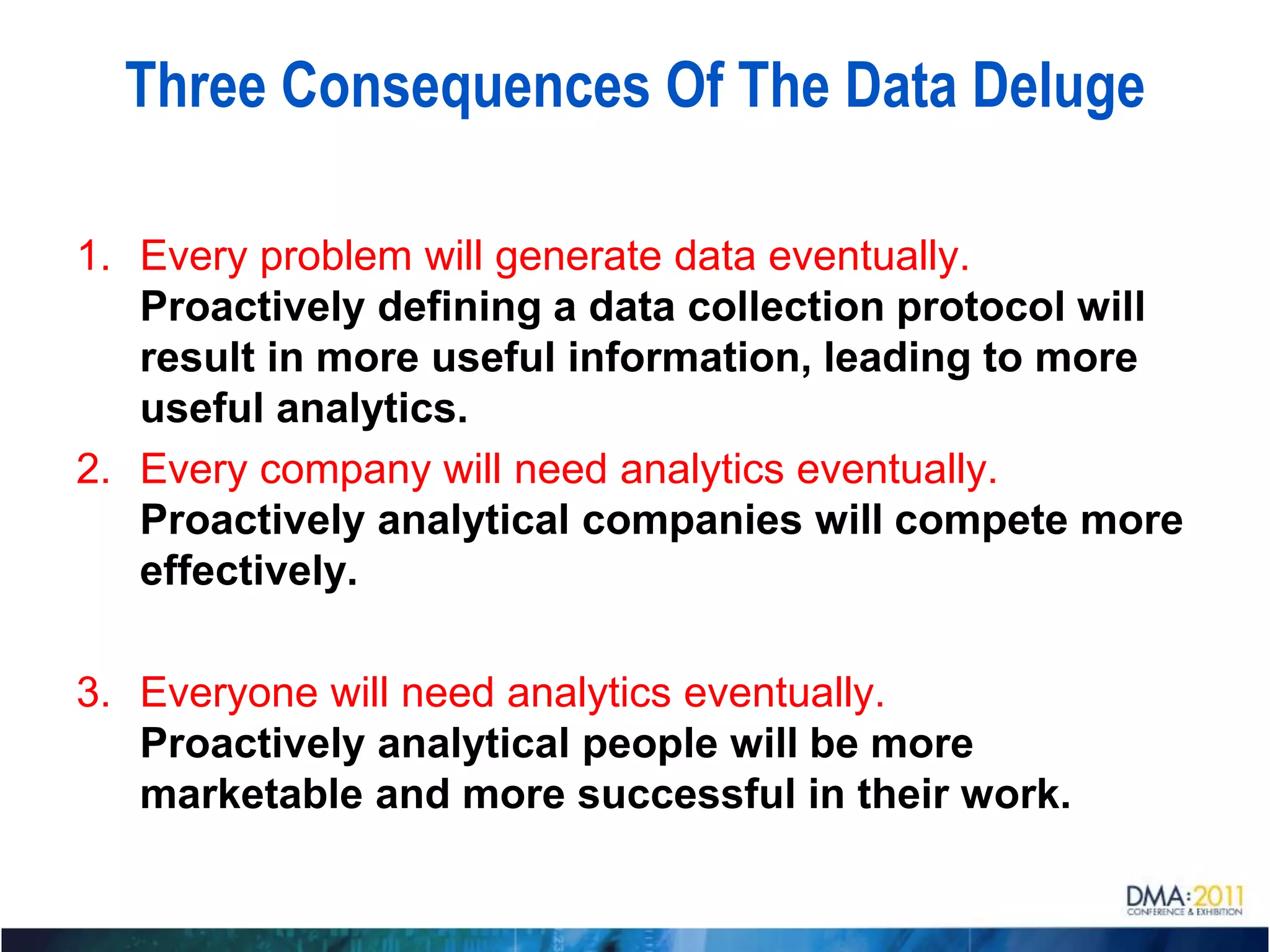 Three Consequences Of The Data Deluge

1. Every problem will generate data eventually.
Proactively defining a data collection protocol will result in more useful information, leading to more useful analytics.

2. Every company will need analytics eventually.
Proactively analytical companies will compete more effectively.

3. Everyone will need analytics eventually.
Proactively analytical people will be more marketable and more successful in their work.

DMA:2011
CONFERENCE & EXHIBITION